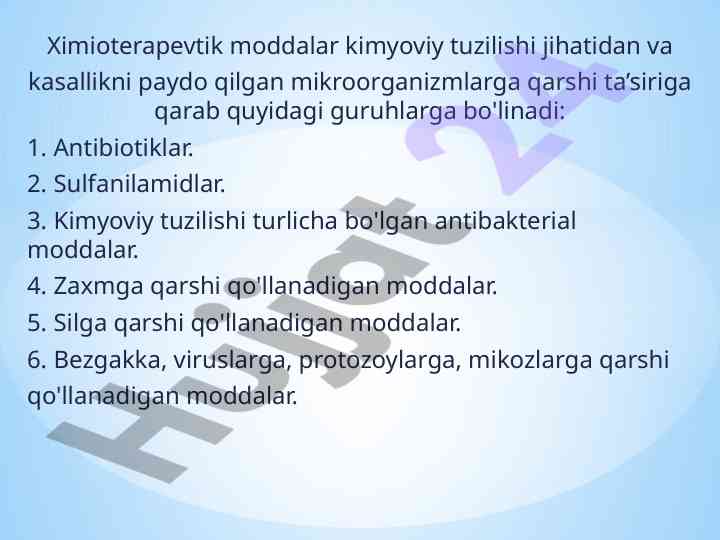 Ximioterapevtik moddalar kimyoviy tuzilishi jihatidan va kasallikni paydo qilgan mikroorganizmlarga qarshi ta’siriga qarab quyidagi guruhlarga bo'linadi:

1. Antibiotiklar.
2. Sulfanilamidlar.
3. Kimyoviy tuzilishi turlicha bo'lgan antibakterial moddalar.
4. Zaxmga qarshi qo'llanadigan moddalar.
5. Silga qarshi qo'llanadigan moddalar.
6. Bezgakka, viruslarga, protozoylarga, mikozlarga qarshi qo'llanadigan moddalar.

Hujjat 24